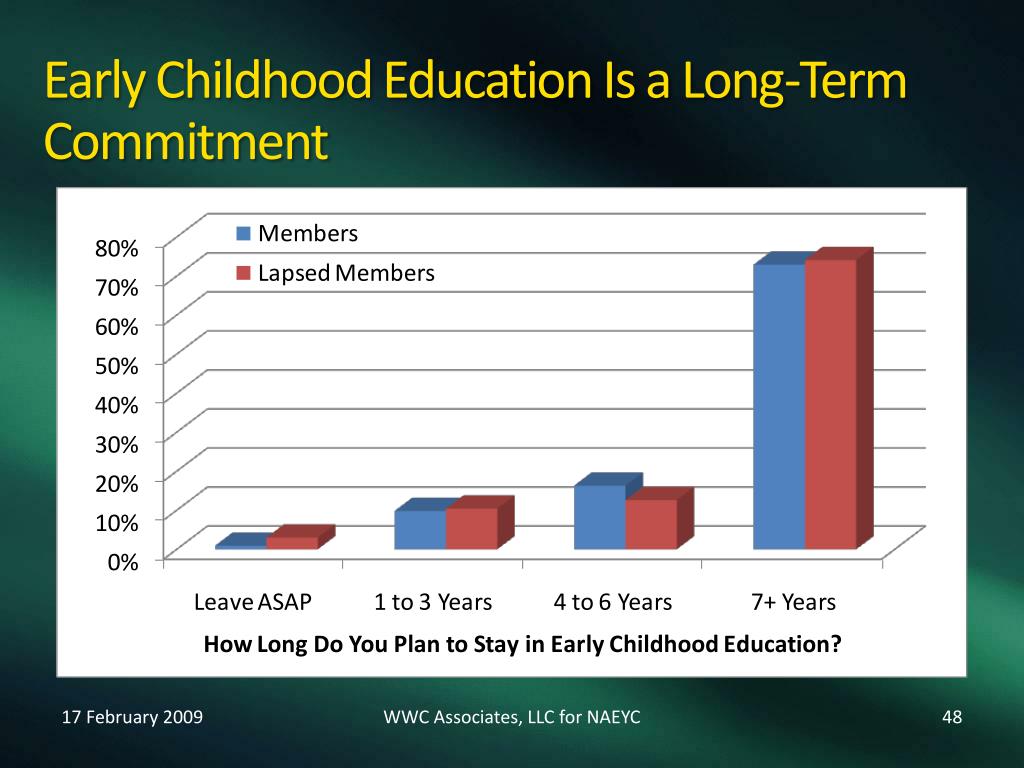 Early Childhood Education Is a Long-Term Commitment

Members
Lapsed Members

80%
70%
60%
50%
40%
30%
20%
10%
0%

Leave ASAP
1 to 3 Years
4 to 6 Years
7+ Years

How Long Do You Plan to Stay in Early Childhood Education?

17 February 2009
WWC Associates, LLC for NAEYC
48